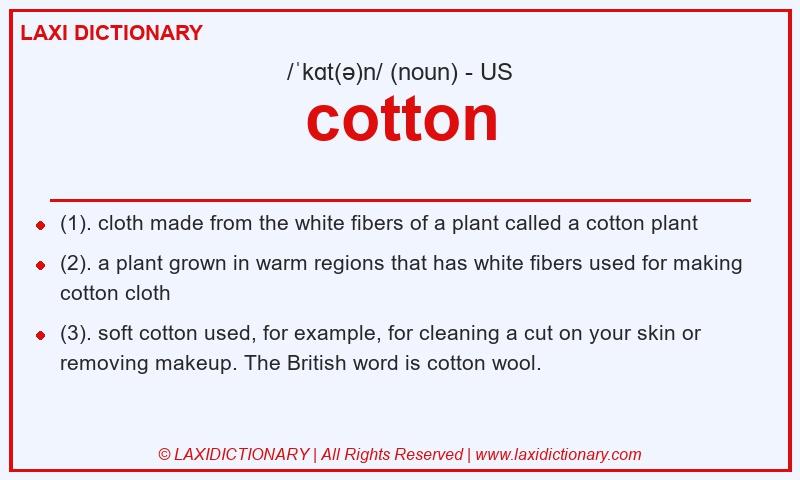 LAXI DICTIONARY

/ˈkɑt(ə)n/ (noun) - US

cotton

- (1). cloth made from the white fibers of a plant called a cotton plant
- (2). a plant grown in warm regions that has white fibers used for making cotton cloth
- (3). soft cotton used, for example, for cleaning a cut on your skin or removing makeup. The British word is cotton wool.

© LAXIDICTIONARY | All Rights Reserved | www.laxidictionary.com